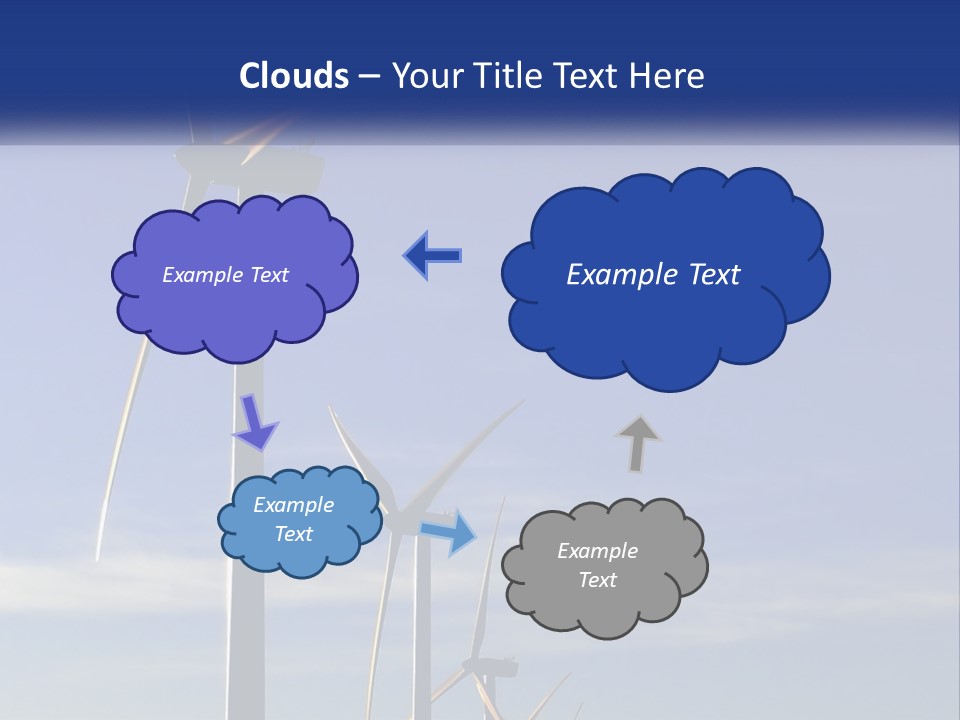 Clouds – Your Title Text Here

Example Text

Example Text

Example Text

Example Text